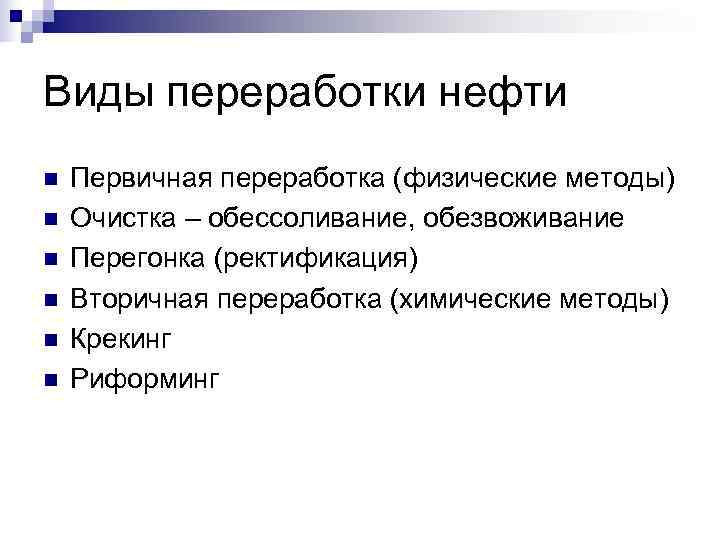 Виды переработки нефти

- Первичная переработка (физические методы)
- Очистка – обессоливание, обезвоживание
- Перегонка (ректификация)
- Вторичная переработка (химические методы)
- Крекинг
- Риформинг